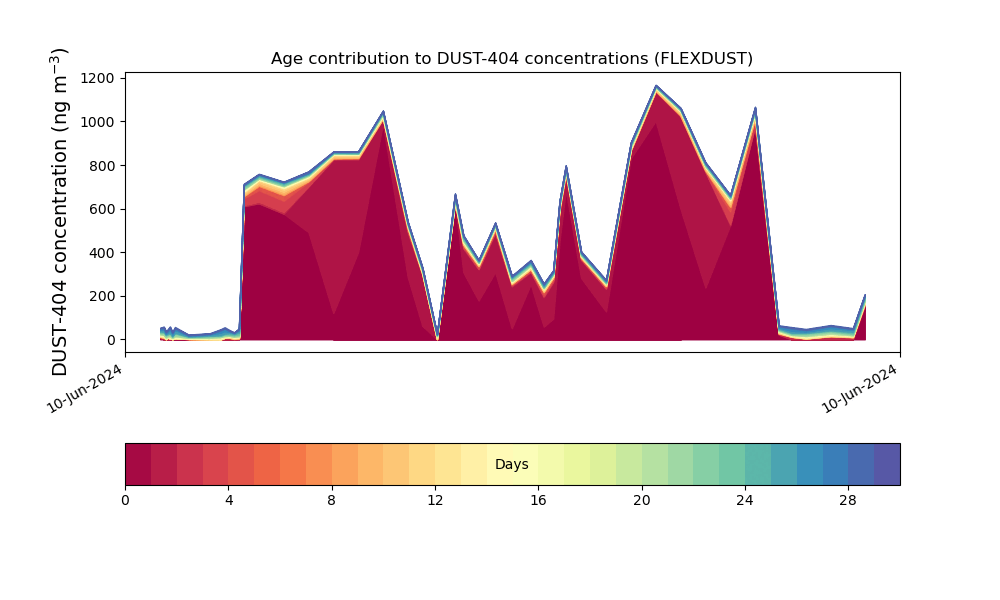 Age contribution to DUST-404 concentrations (FLEXDUST)

DUST-404 concentration (ng m$^{-3}$)

1200
1000
800
600
400
200
0

10-Jun-2024
10-Jun-2024

Days

0
4
8
12
16
20
24
28